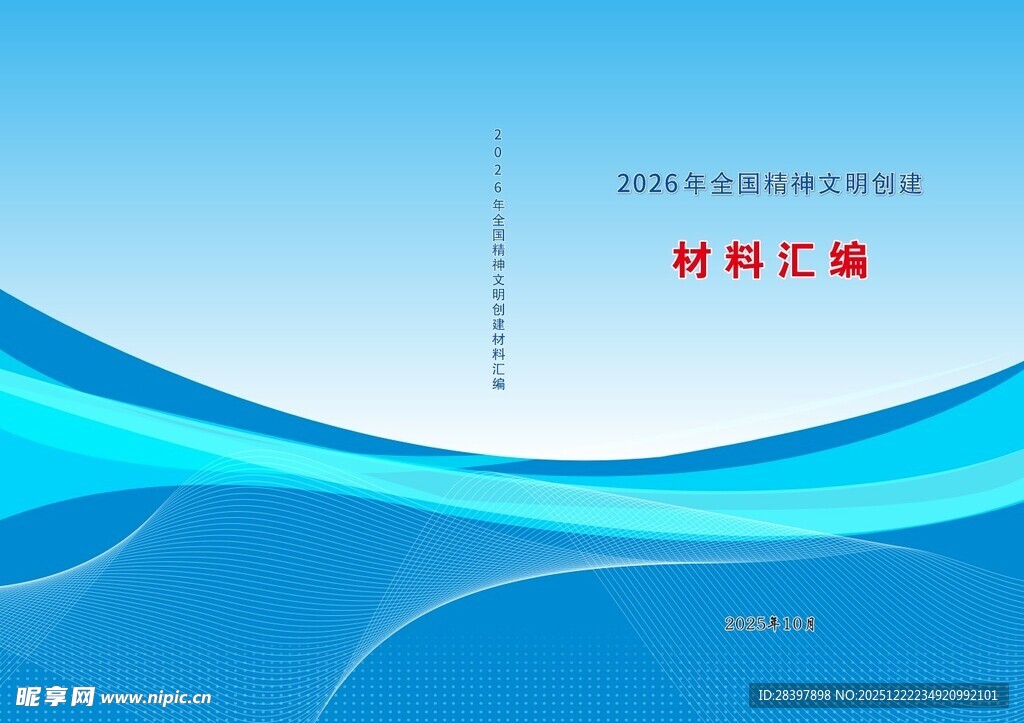 2026年全国精神文明创建材料汇编

2026年全国精神文明创建

材料汇编

2025年10月

昵享网 www.nipic.cn

ID:28397898 NO:20251222234920992101